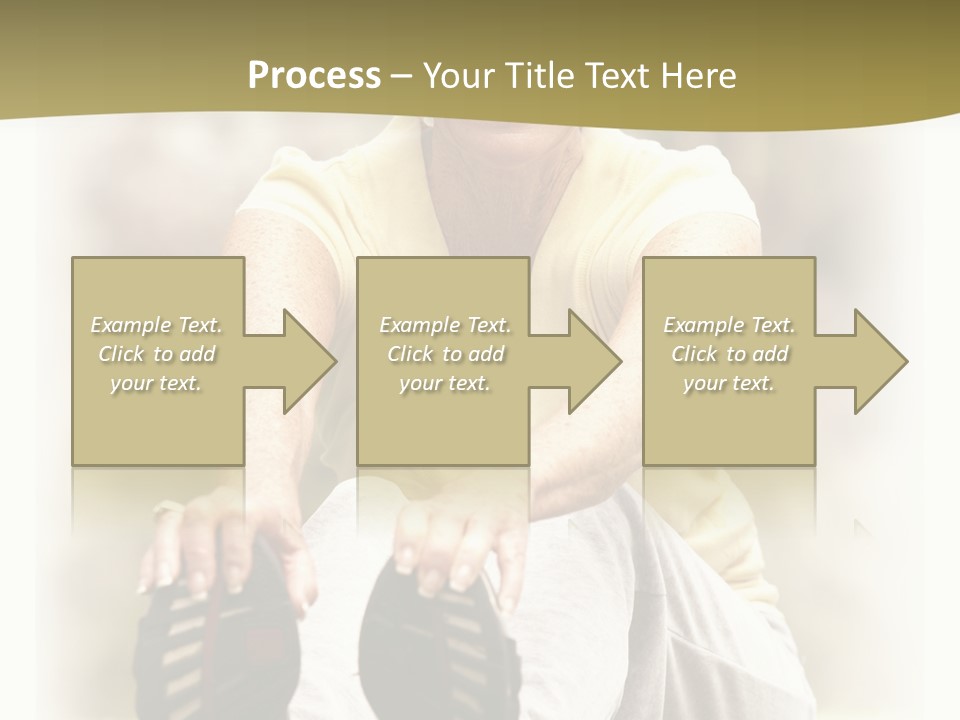 Process – Your Title Text Here

Example Text. Click to add your text.

Example Text. Click to add your text.

Example Text. Click to add your text.